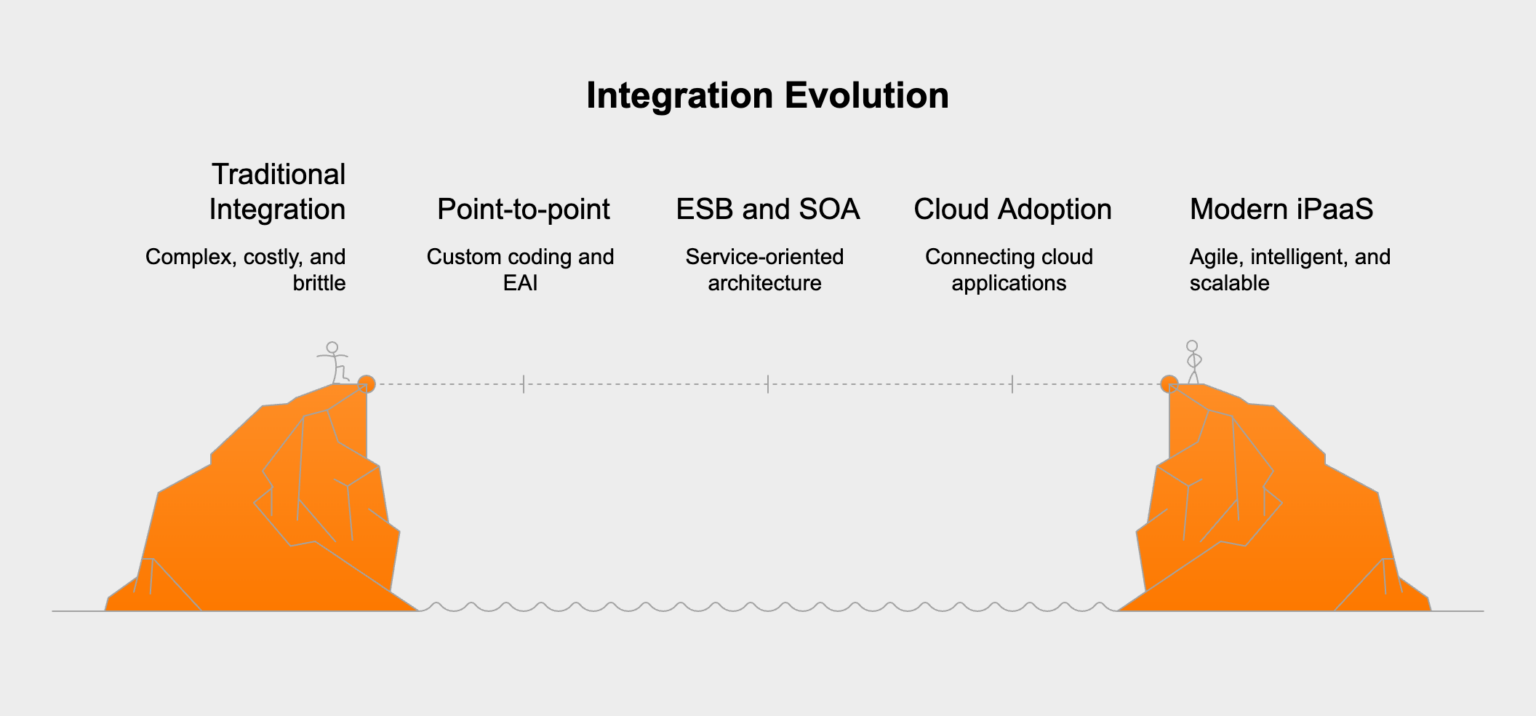 Integration Evolution

Traditional Integration

Complex, costly, and brittle

Point-to-point

Custom coding and EAI

ESB and SOA

Service-oriented architecture

Cloud Adoption

Connecting cloud applications

Modern iPaaS

Agile, intelligent, and scalable